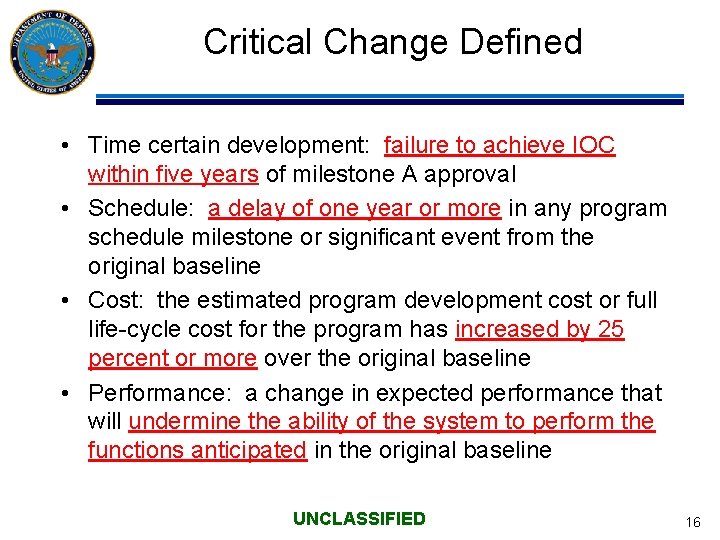 DEPARTMENT OF DEFENSE UNITED STATES OF AMERICA

Critical Change Defined

• Time certain development: failure to achieve IOC within five years of milestone A approval

• Schedule: a delay of one year or more in any program schedule milestone or significant event from the original baseline

• Cost: the estimated program development cost or full life-cycle cost for the program has increased by 25 percent or more over the original baseline

• Performance: a change in expected performance that will undermine the ability of the system to perform the functions anticipated in the original baseline

UNCLASSIFIED

16